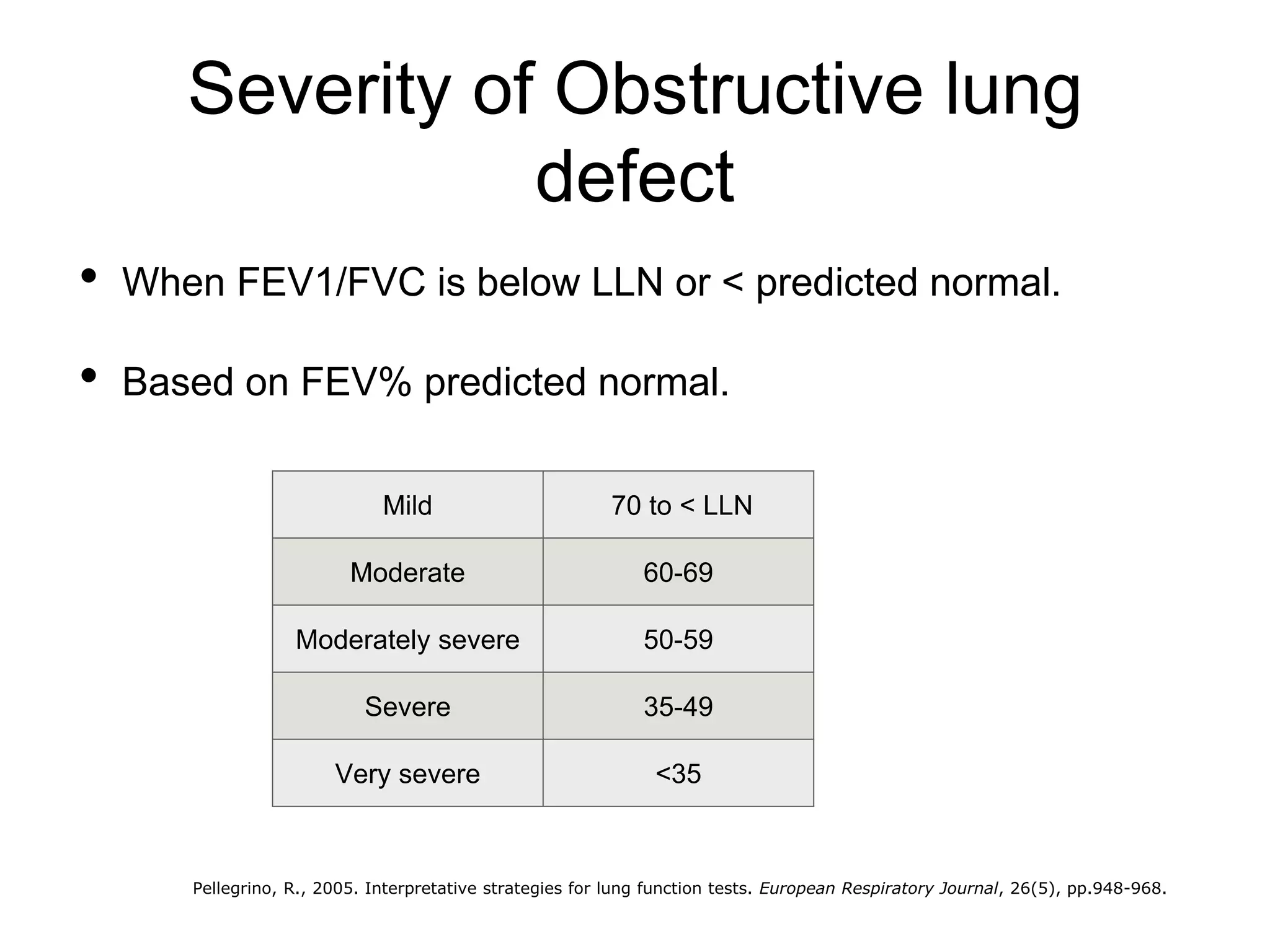 Severity of Obstructive lung defect

• When FEV1/FVC is below LLN or < predicted normal.

• Based on FEV% predicted normal.

| Mild | 70 to < LLN |
|---|---|
| Moderate | 60-69 |
| Moderately severe | 50-59 |
| Severe | 35-49 |
| Very severe | <35 |

Pellegrino, R., 2005. Interpretative strategies for lung function tests. European Respiratory Journal, 26(5), pp.948-968.